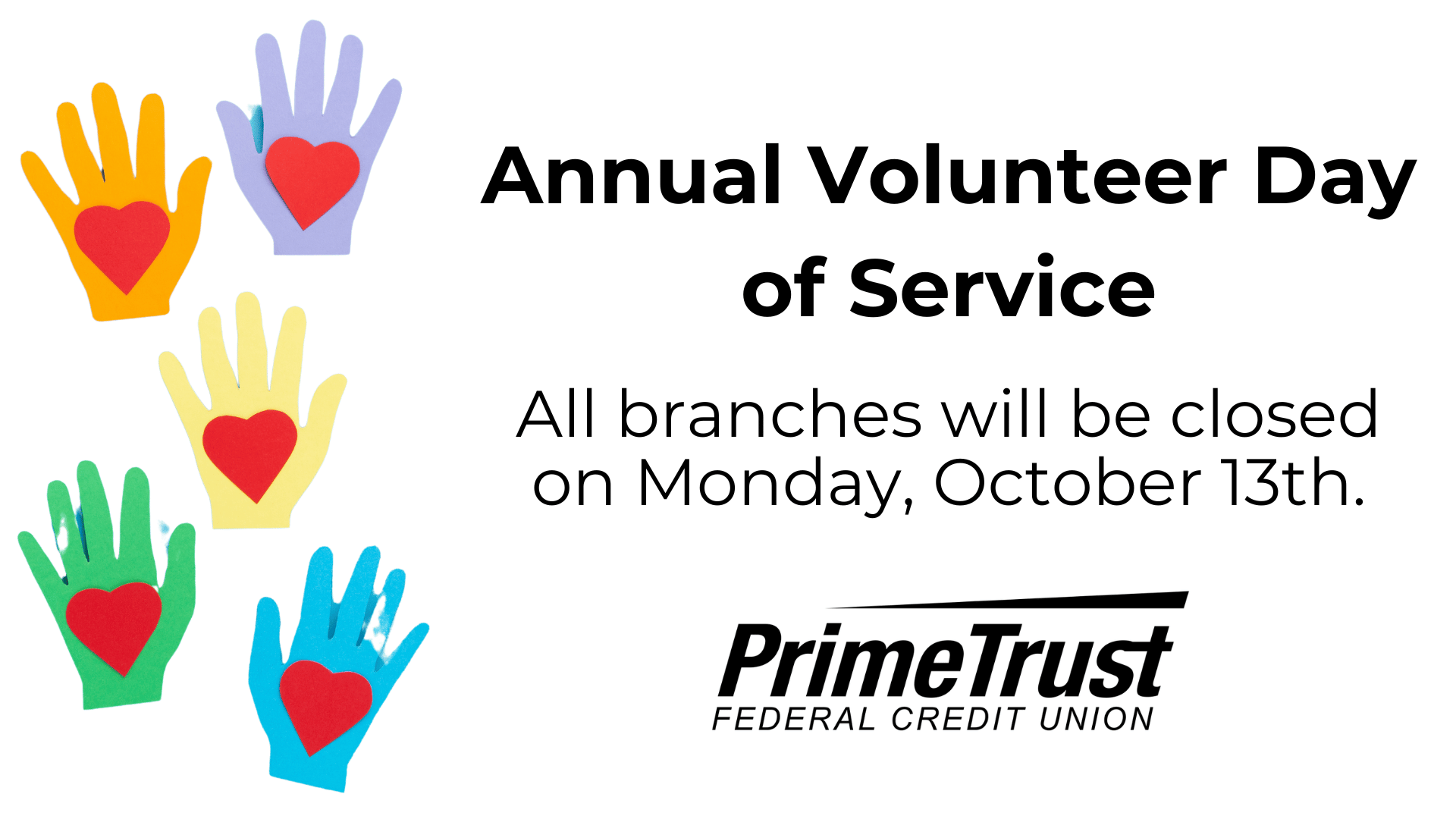 Annual Volunteer Day of Service

All branches will be closed on Monday, October 13th.

PrimeTrust
FEDERAL CREDIT UNION